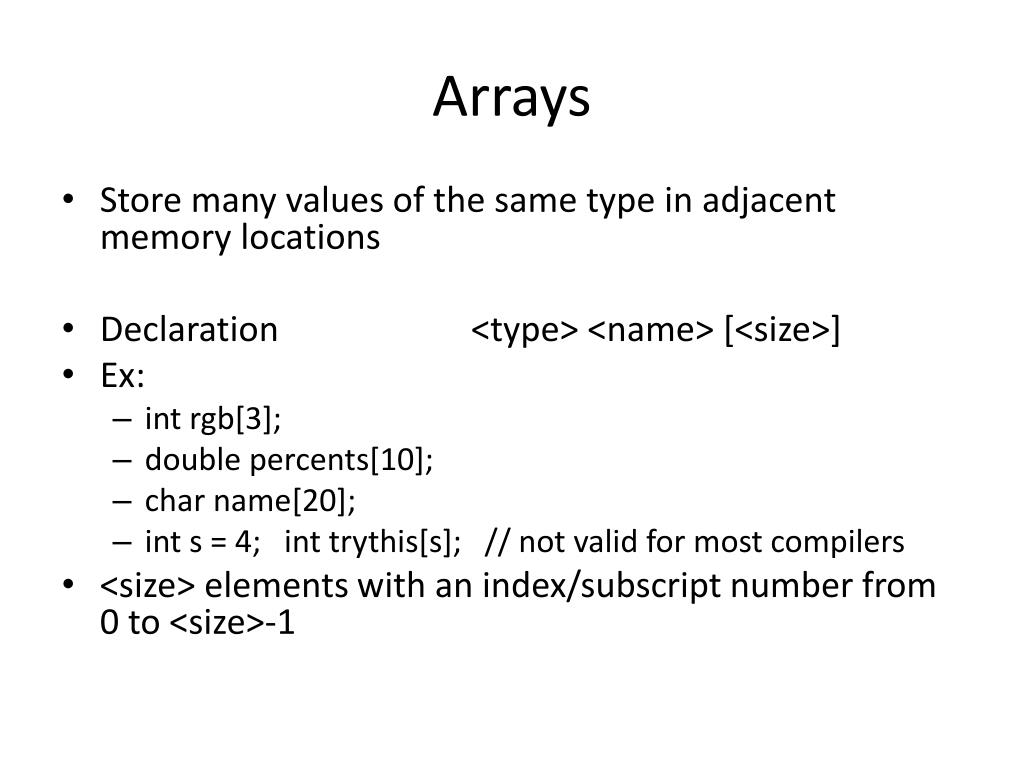 Arrays

• Store many values of the same type in adjacent memory locations

• Declaration <type> <name> [<size>]
• Ex:
– int rgb[3];
– double percents[10];
– char name[20];
– int s = 4; int trythis[s]; // not valid for most compilers
• <size> elements with an index/subscript number from 0 to <size>-1